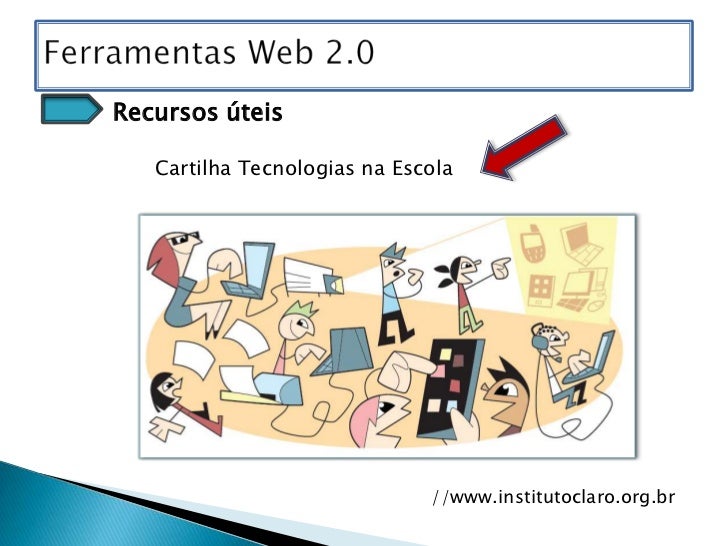 Ferramentas Web 2.0

Recursos úteis

Cartilha Tecnologias na Escola

//www.institutoclaro.org.br